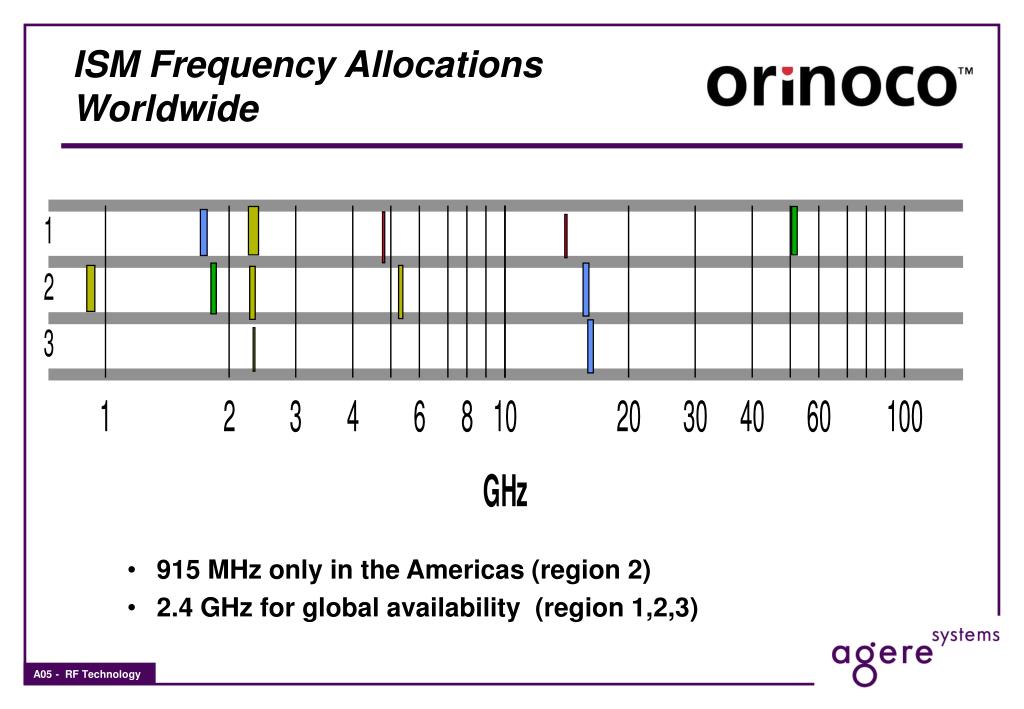 ISM Frequency Allocations Worldwide

orinoco™

1
2
3

1 2 3 4 6 8 10 20 30 40 60 100

GHz

• 915 MHz only in the Americas (region 2)
• 2.4 GHz for global availability (region 1,2,3)

agere systems

A05 - RF Technology